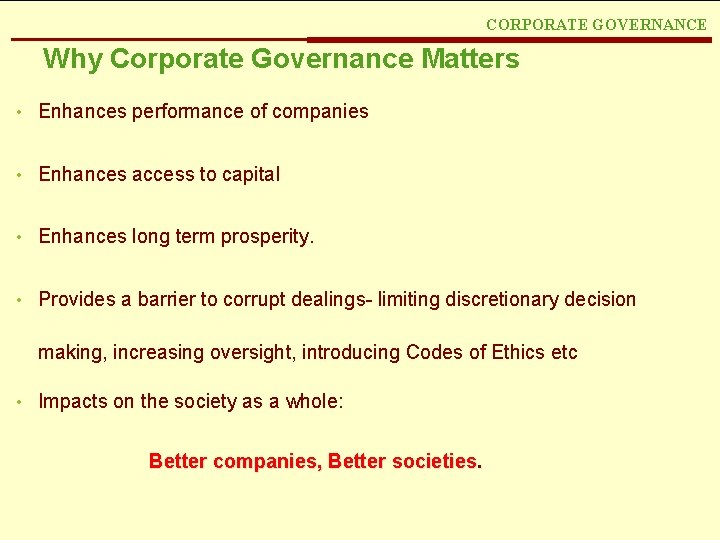 CORPORATE GOVERNANCE

Why Corporate Governance Matters

• Enhances performance of companies

• Enhances access to capital

• Enhances long term prosperity.

• Provides a barrier to corrupt dealings- limiting discretionary decision making, increasing oversight, introducing Codes of Ethics etc

• Impacts on the society as a whole:

Better companies, Better societies.